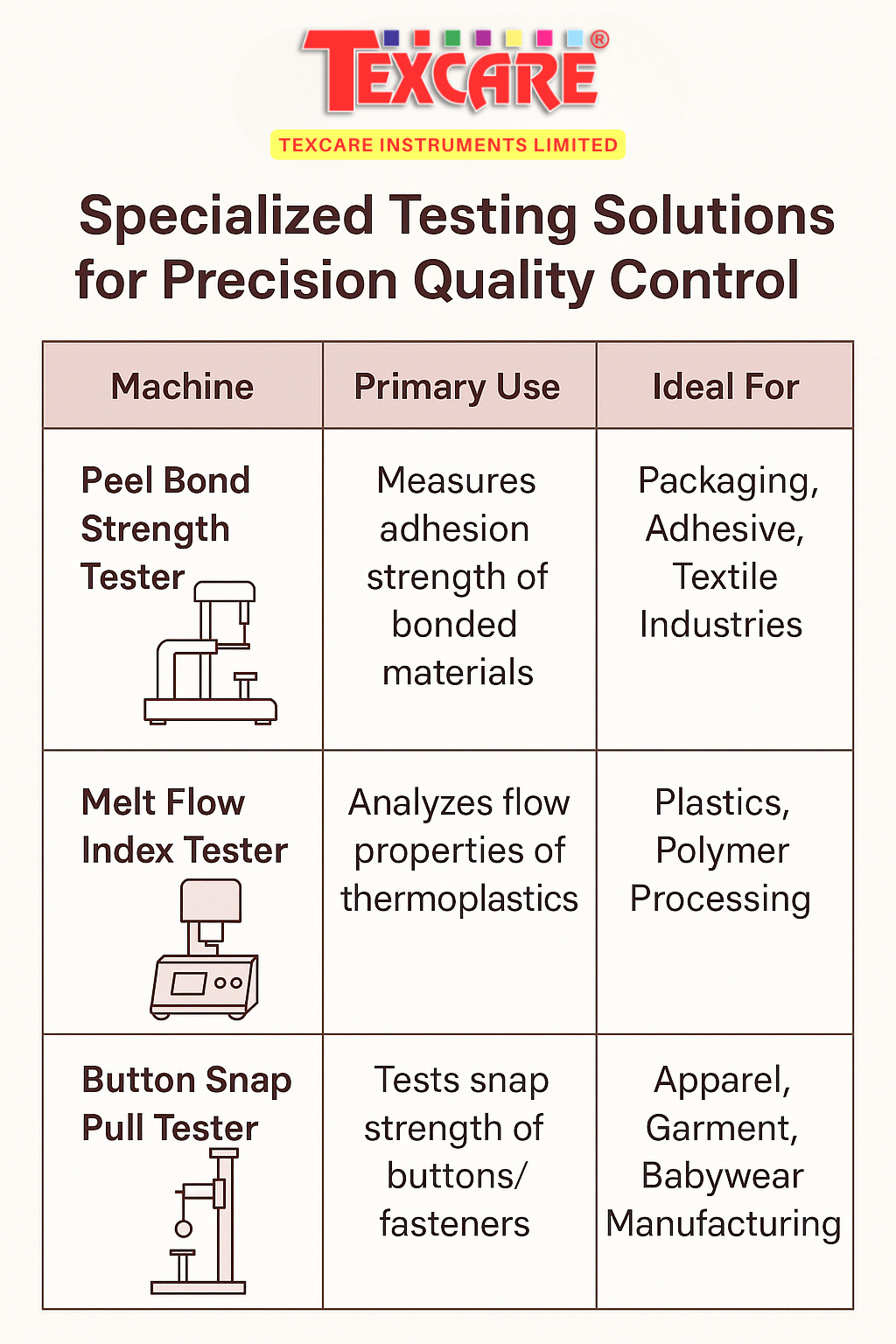 TEXCARE®

TEXCARE INSTRUMENTS LIMITED

Specialized Testing Solutions for Precision Quality Control

| Machine | Primary Use | Ideal For |
|---|---|---|
| Peel Bond Strength Tester | Measures adhesion strength of bonded materials | Packaging, Adhesive, Textile Industries |
| Melt Flow Index Tester | Analyzes flow properties of thermoplastics | Plastics, Polymer Processing |
| Button Snap Pull Tester | Tests snap strength of buttons/ fasteners | Apparel, Garment, Babywear Manufacturing |